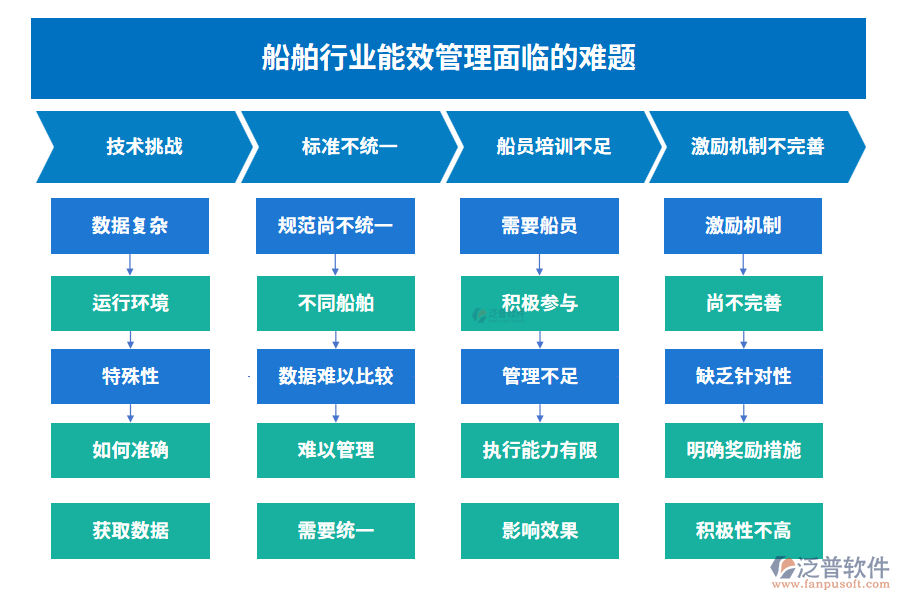 船舶行业能效管理面临的难题

技术挑战

数据复杂

运行环境

特殊性

如何准确

获取数据

标准不统一

规范尚不统一

不同船舶

数据难以比较

难以管理

需要统一

船员培训不足

需要船员

积极参与

管理不足

执行能力有限

影响效果

激励机制不完善

激励机制

尚不完善

缺乏针对性

明确奖励措施

积极性不高

泛普软件
www.fanpusoft.com